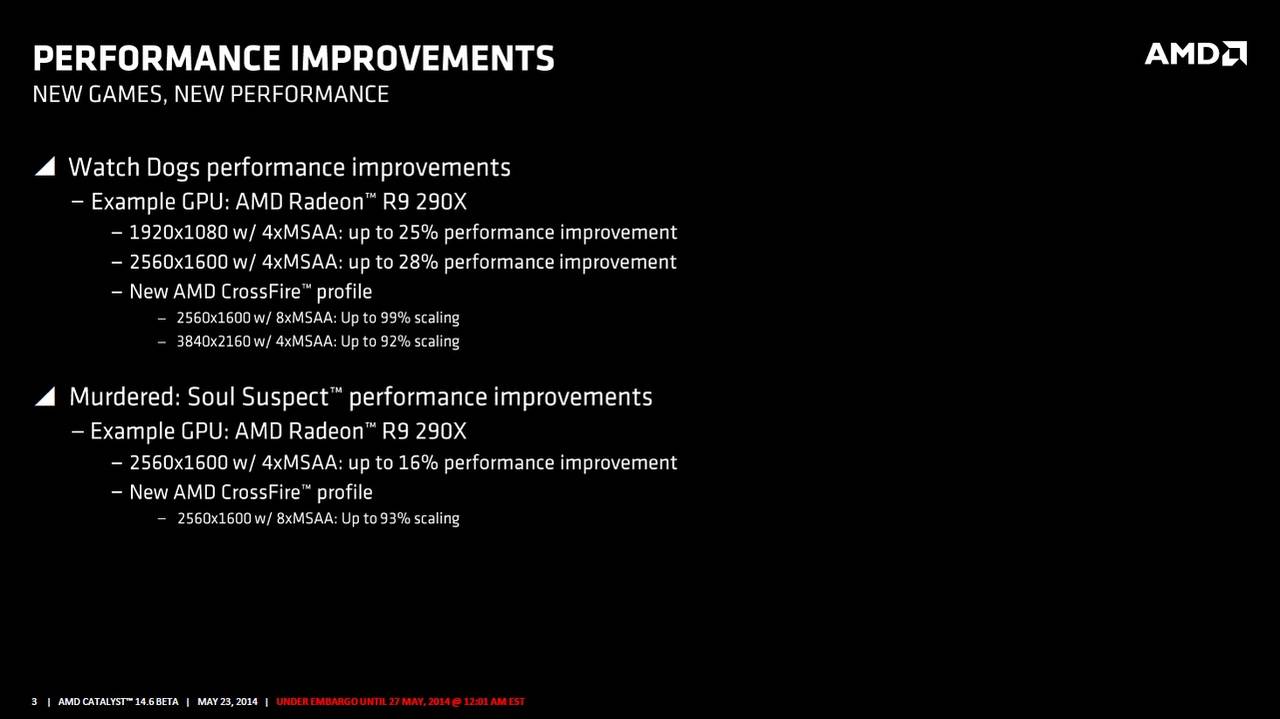 PERFORMANCE IMPROVEMENTS
NEW GAMES, NEW PERFORMANCE

AMD

Watch Dogs performance improvements
– Example GPU: AMD Radeon™ R9 290X
– 1920x1080 w/ 4xMSAA: up to 25% performance improvement
– 2560x1600 w/ 4xMSAA: up to 28% performance improvement
– New AMD CrossFire™ profile
– 2560x1600 w/ 8xMSAA: Up to 99% scaling
– 3840x2160 w/ 4xMSAA: Up to 92% scaling

Murdered: Soul Suspect™ performance improvements
– Example GPU: AMD Radeon™ R9 290X
– 2560x1600 w/ 4xMSAA: up to 16% performance improvement
– New AMD CrossFire™ profile
– 2560x1600 w/ 8xMSAA: Up to 93% scaling

3 | AMD CATALYST™ 14.6 BETA | MAY 23, 2014 | UNDER EMBARGO UNTIL 27 MAY, 2014 @ 12:01 AM EST